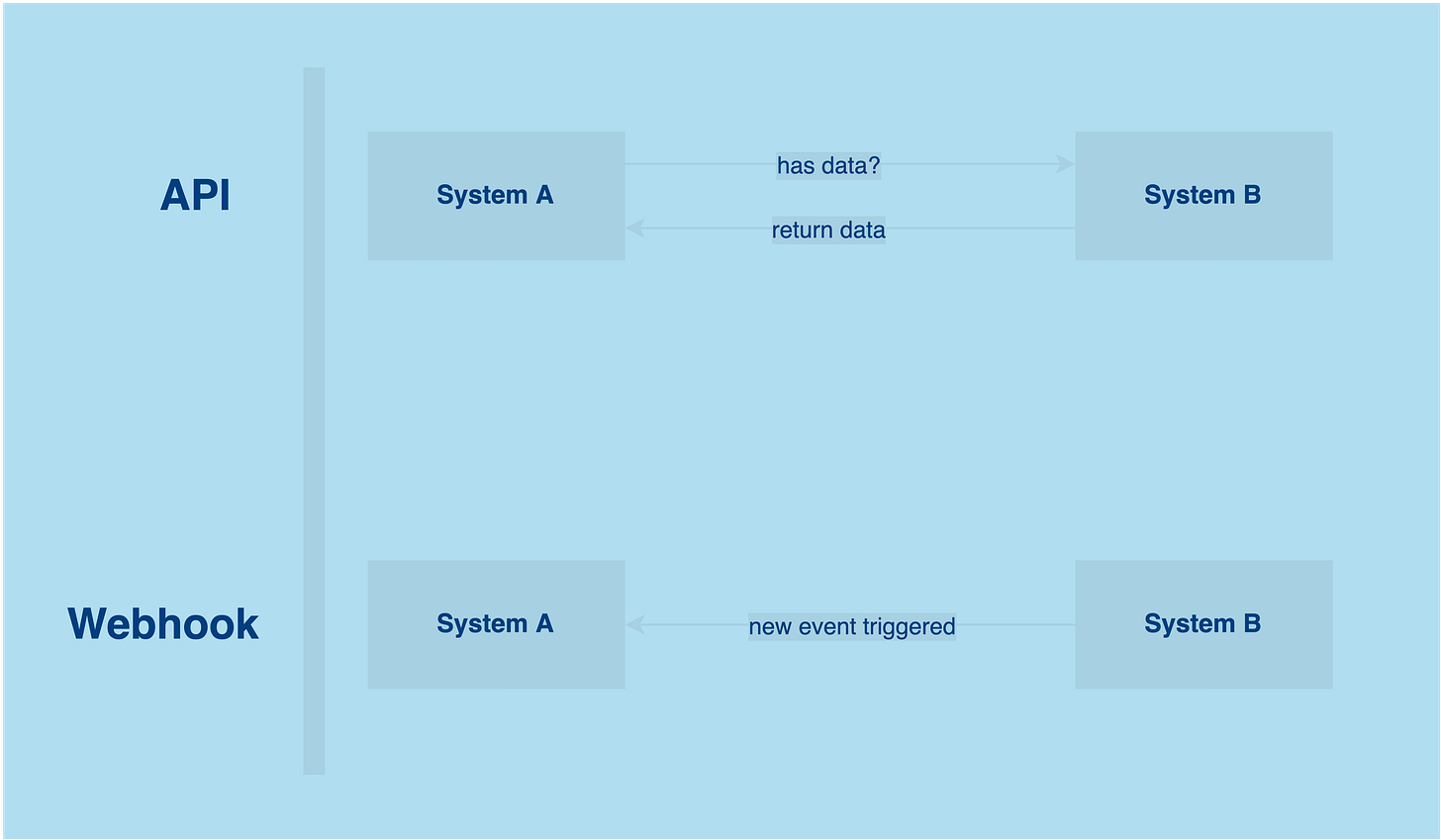 API

System A

has data?

return data

System B

Webhook

System A

new event triggered

System B